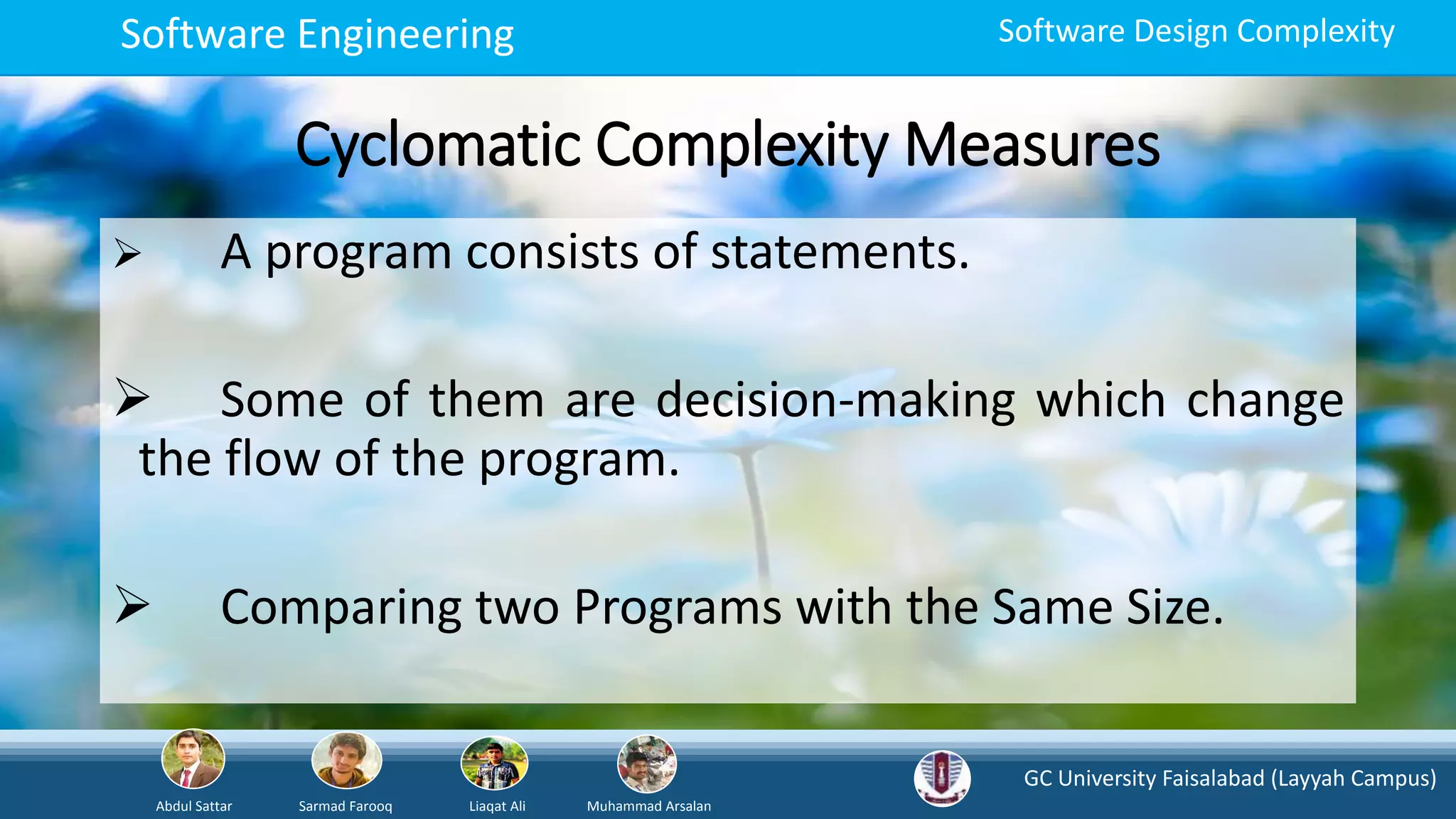 Software Engineering

Software Design Complexity

Cyclomatic Complexity Measures

➢ A program consists of statements.

➢ Some of them are decision-making which change the flow of the program.

➢ Comparing two Programs with the Same Size.

Abdul Sattar

Sarmad Farooq

Liaqat Ali

Muhammad Arsalan

GC University Faisalabad (Layyah Campus)